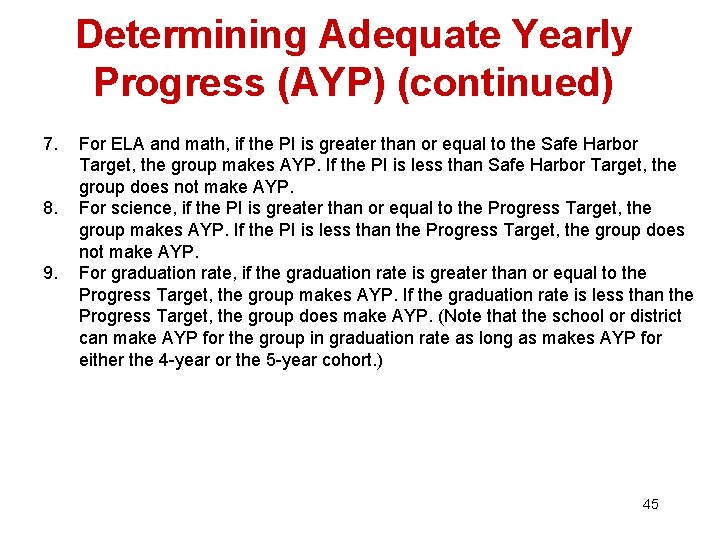 Determining Adequate Yearly Progress (AYP) (continued)

7. For ELA and math, if the PI is greater than or equal to the Safe Harbor Target, the group makes AYP. If the PI is less than Safe Harbor Target, the group does not make AYP.
8. For science, if the PI is greater than or equal to the Progress Target, the group makes AYP. If the PI is less than the Progress Target, the group does not make AYP.
9. For graduation rate, if the graduation rate is greater than or equal to the Progress Target, the group makes AYP. If the graduation rate is less than the Progress Target, the group does make AYP. (Note that the school or district can make AYP for the group in graduation rate as long as makes AYP for either the 4-year or the 5-year cohort.)

45